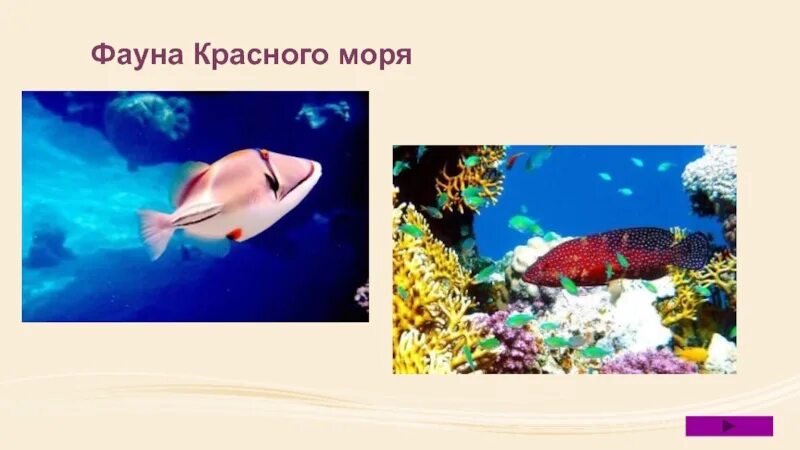 Фауна Красного моря